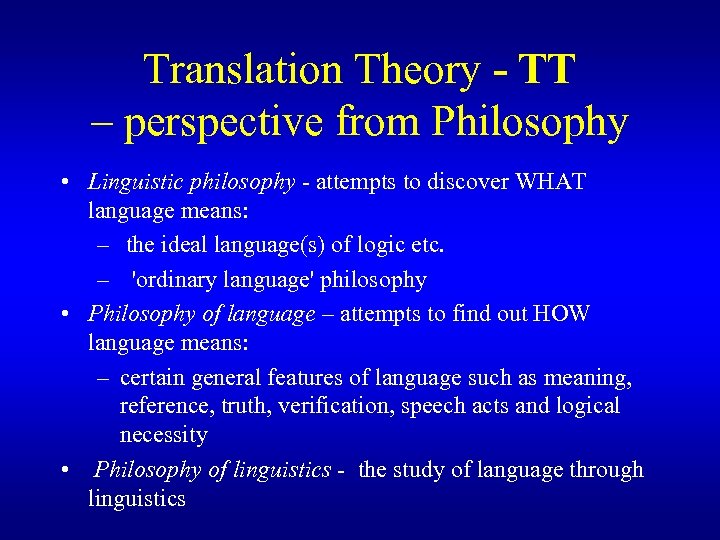 Translation Theory - TT
– perspective from Philosophy

• Linguistic philosophy - attempts to discover WHAT language means:
– the ideal language(s) of logic etc.
– 'ordinary language' philosophy
• Philosophy of language – attempts to find out HOW language means:
– certain general features of language such as meaning, reference, truth, verification, speech acts and logical necessity
• Philosophy of linguistics - the study of language through linguistics